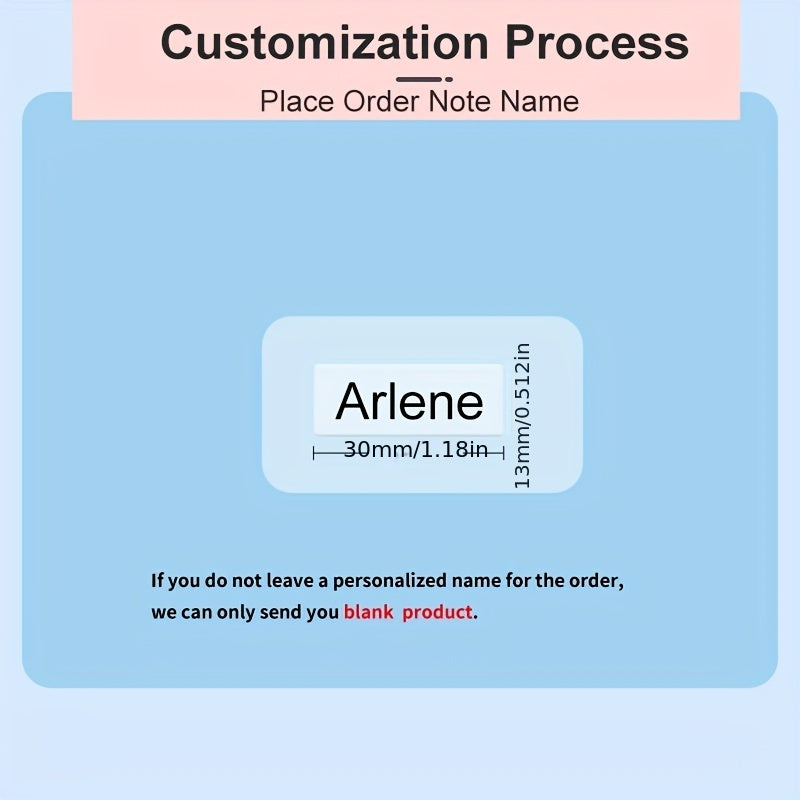 Customization Process

Place Order Note Name

Arlene

30mm/1.18in

13mm/0.512in

If you do not leave a personalized name for the order, we can only send you blank product.